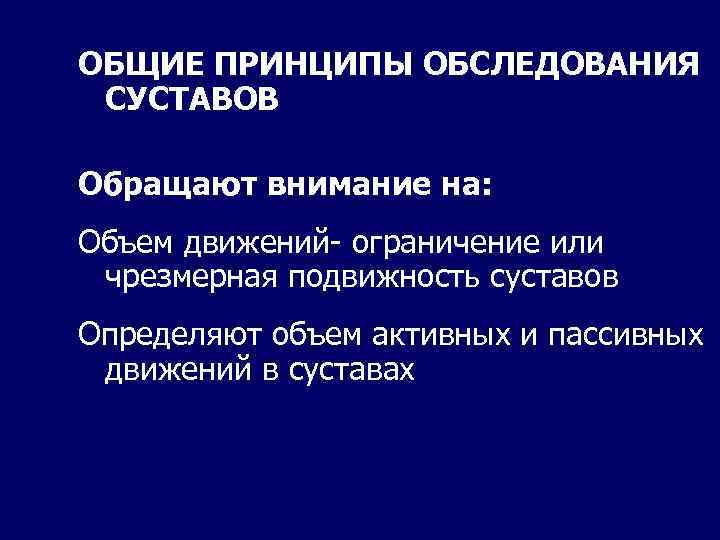 ОБЩИЕ ПРИНЦИПЫ ОБСЛЕДОВАНИЯ СУСТАВОВ

Обращают внимание на:

Объем движений- ограничение или чрезмерная подвижность суставов

Определяют объем активных и пассивных движений в суставах